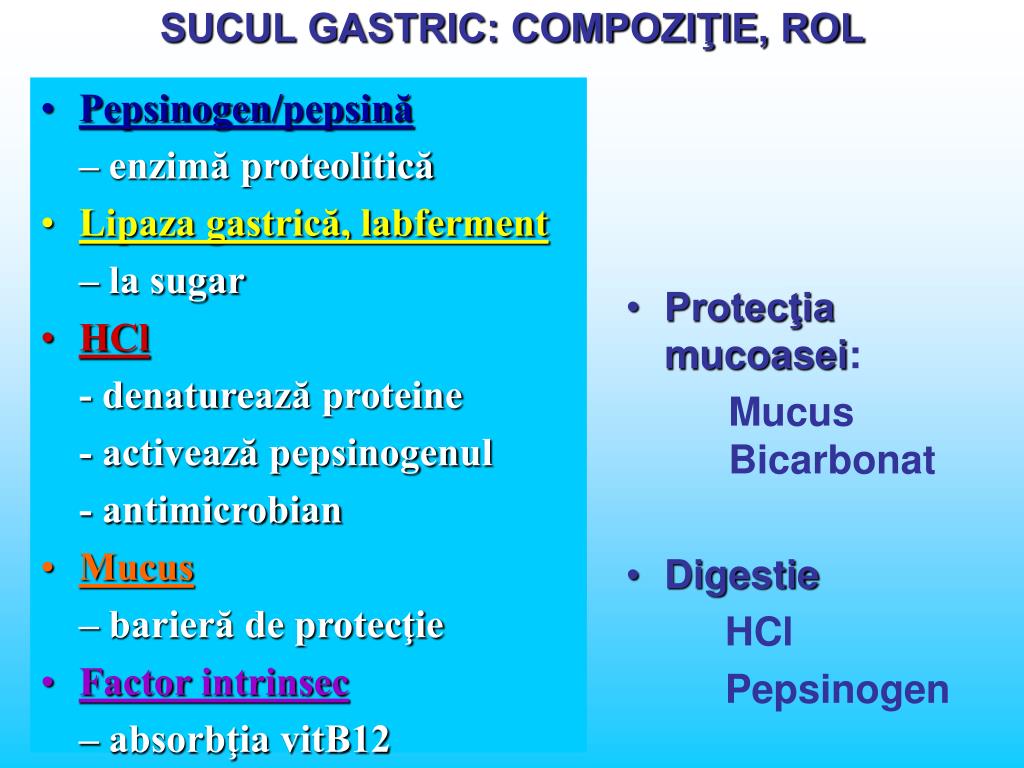 SUCUL GASTRIC: COMPOZIŢIE, ROL

• Pepsinogen/pepsină
– enzimă proteolitică
• Lipaza gastrică, labferment
– la sugar
• HCl
- denaturează proteine
- activează pepsinogenul
- antimicrobian
• Mucus
– barieră de protecţie
• Factor intrinsec
– absorbţia vitB12

• Protecţia mucoasei:
Mucus
Bicarbonat

• Digestie
HCl
Pepsinogen